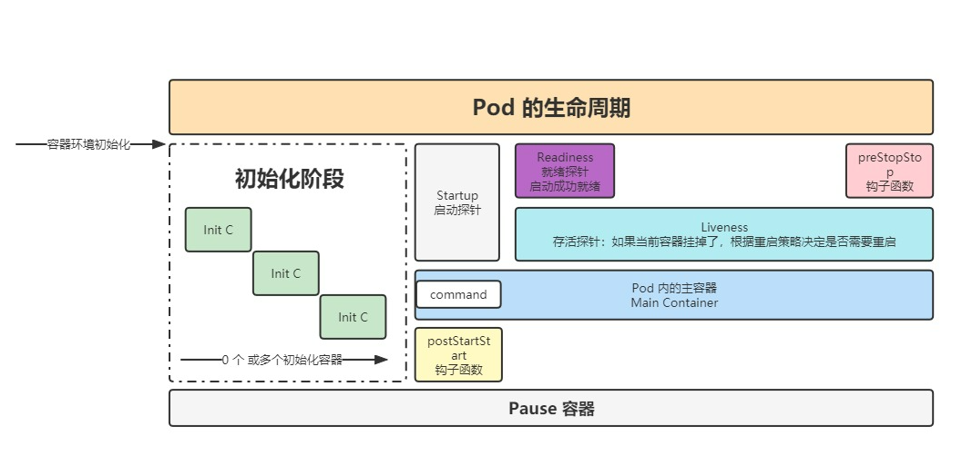 Pod 的生命周期

容器环境初始化

初始化阶段

Init C

Init C

Init C

0 个 或多个初始化容器

Startup
启动探针

Readiness
就绪探针
启动成功就绪

preStopStop
钩子函数

Liveness
存活探针：如果当前容器挂掉了，根据重启策略决定是否需要重启

command

Pod 内的主容器
Main Container

postStartStart
钩子函数

Pause 容器